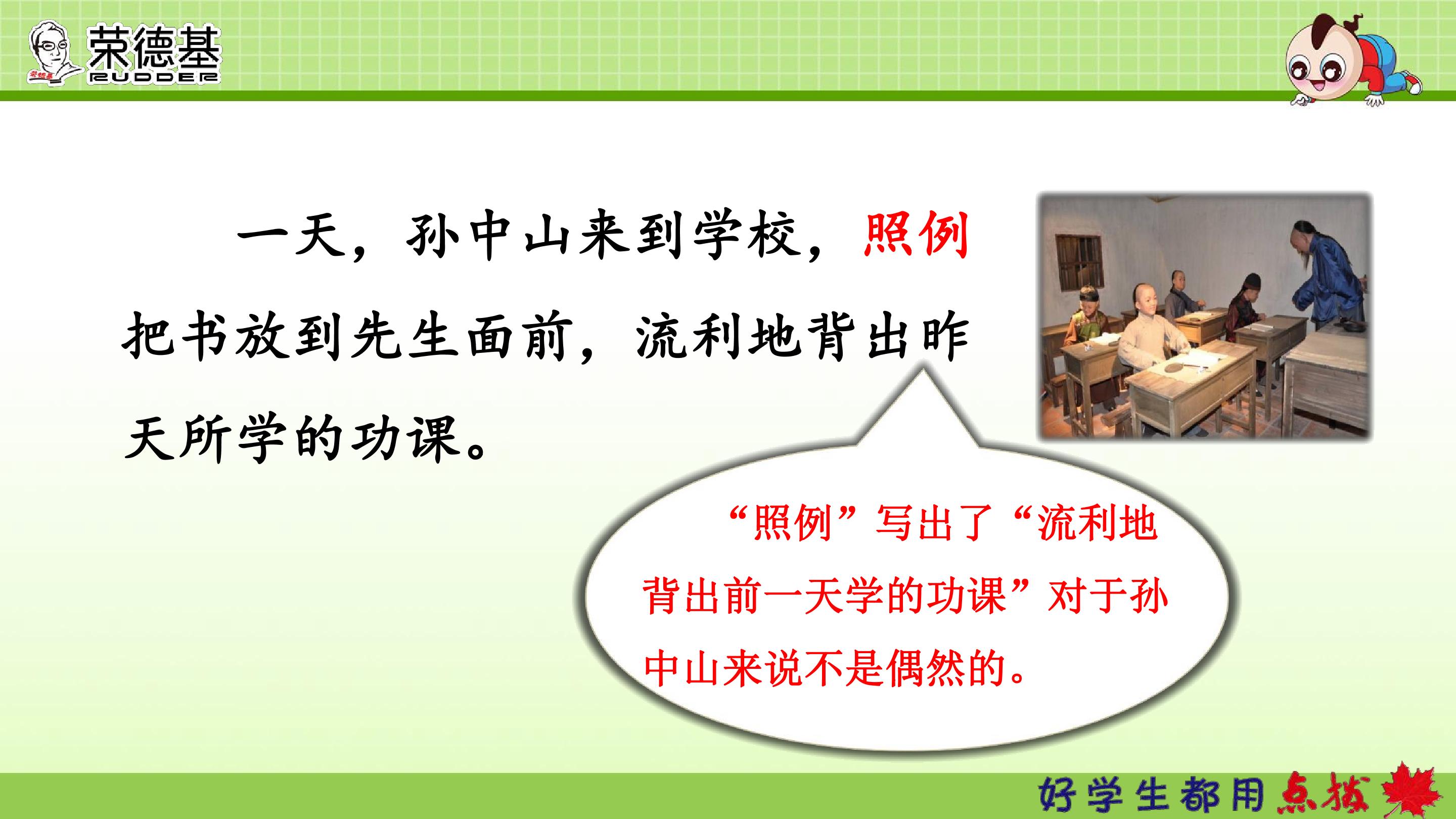 荣德基
RUDDER

一天，孙中山来到学校，照例把书放到先生面前，流利地背出昨天所学的功课。

“照例”写出了“流利地背出前一天学的功课”对于孙中山来说不是偶然的。

好学生都用点拨